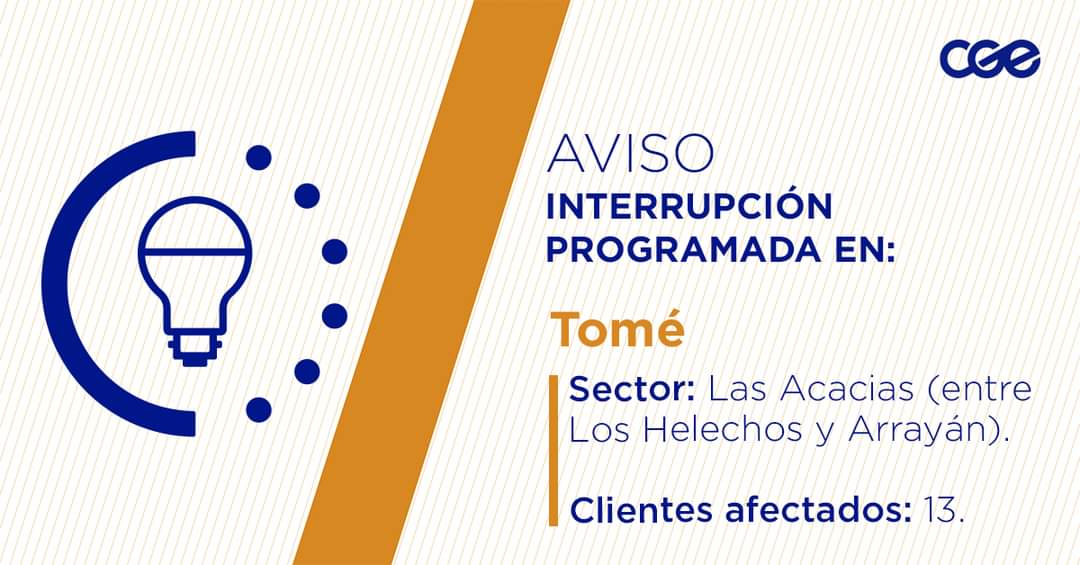 CGE

AVISO
INTERRUPCIÓN PROGRAMADA EN:

Tomé

Sector: Las Acacias (entre Los Helechos y Arrayán).

Clientes afectados: 13.